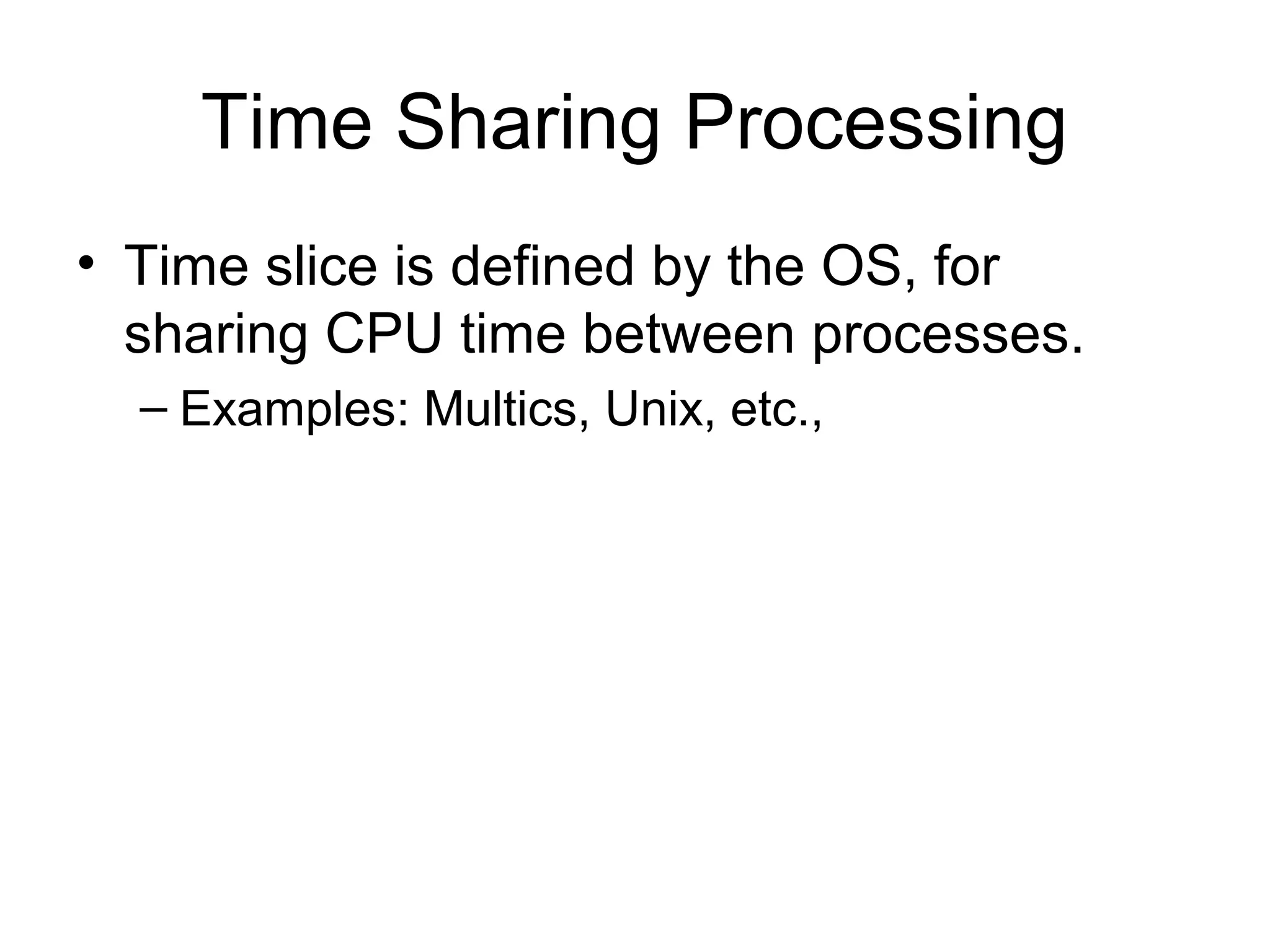 Time Sharing Processing

• Time slice is defined by the OS, for sharing CPU time between processes.

– Examples: Multics, Unix, etc.,